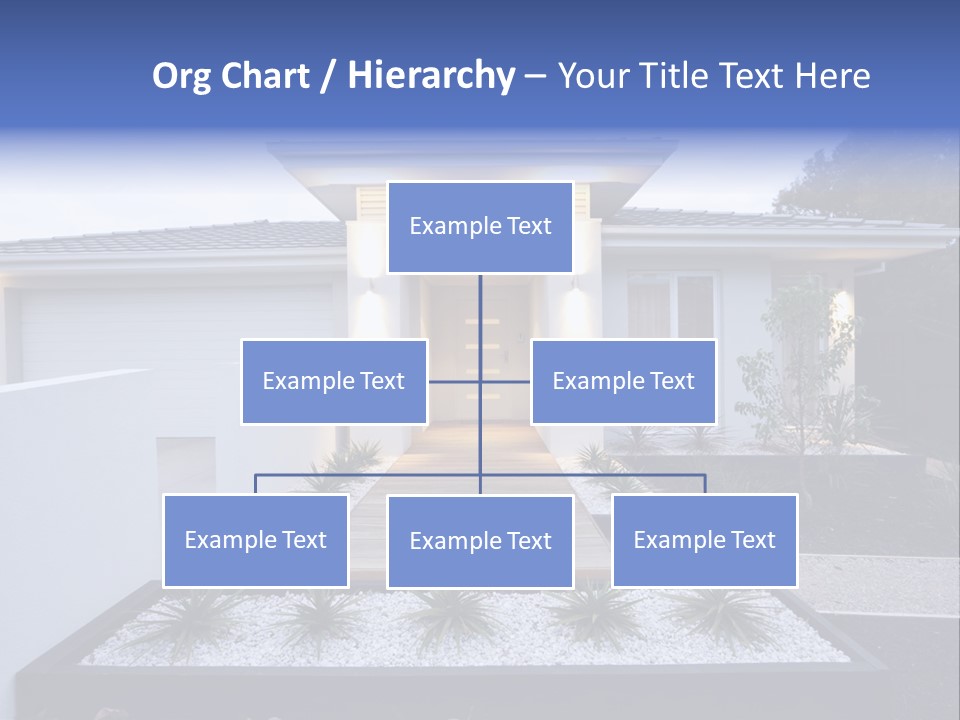 Org Chart / Hierarchy – Your Title Text Here

Example Text

Example Text

Example Text

Example Text

Example Text

Example Text